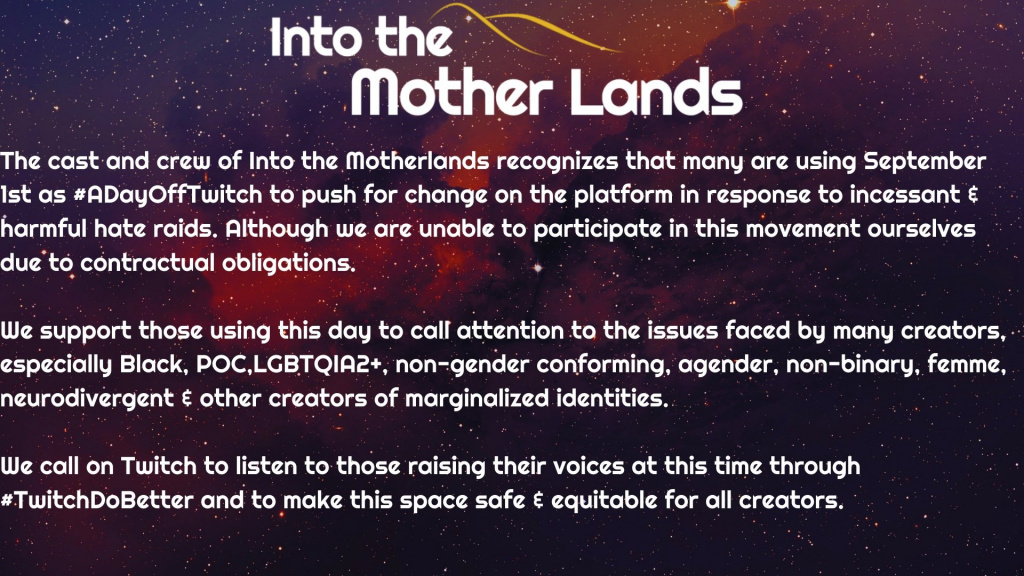 Into the Mother Lands

The cast and crew of Into the Motherlands recognizes that many are using September 1st as #ADayOffTwitch to push for change on the platform in response to incessant & harmful hate raids. Although we are unable to participate in this movement ourselves due to contractual obligations.

We support those using this day to call attention to the issues faced by many creators, especially Black, POC,LGBTQIA2+, non-gender conforming, agender, non-binary, femme, neurodivergent & other creators of marginalized identities.

We call on Twitch to listen to those raising their voices at this time through #TwitchDoBetter and to make this space safe & equitable for all creators.